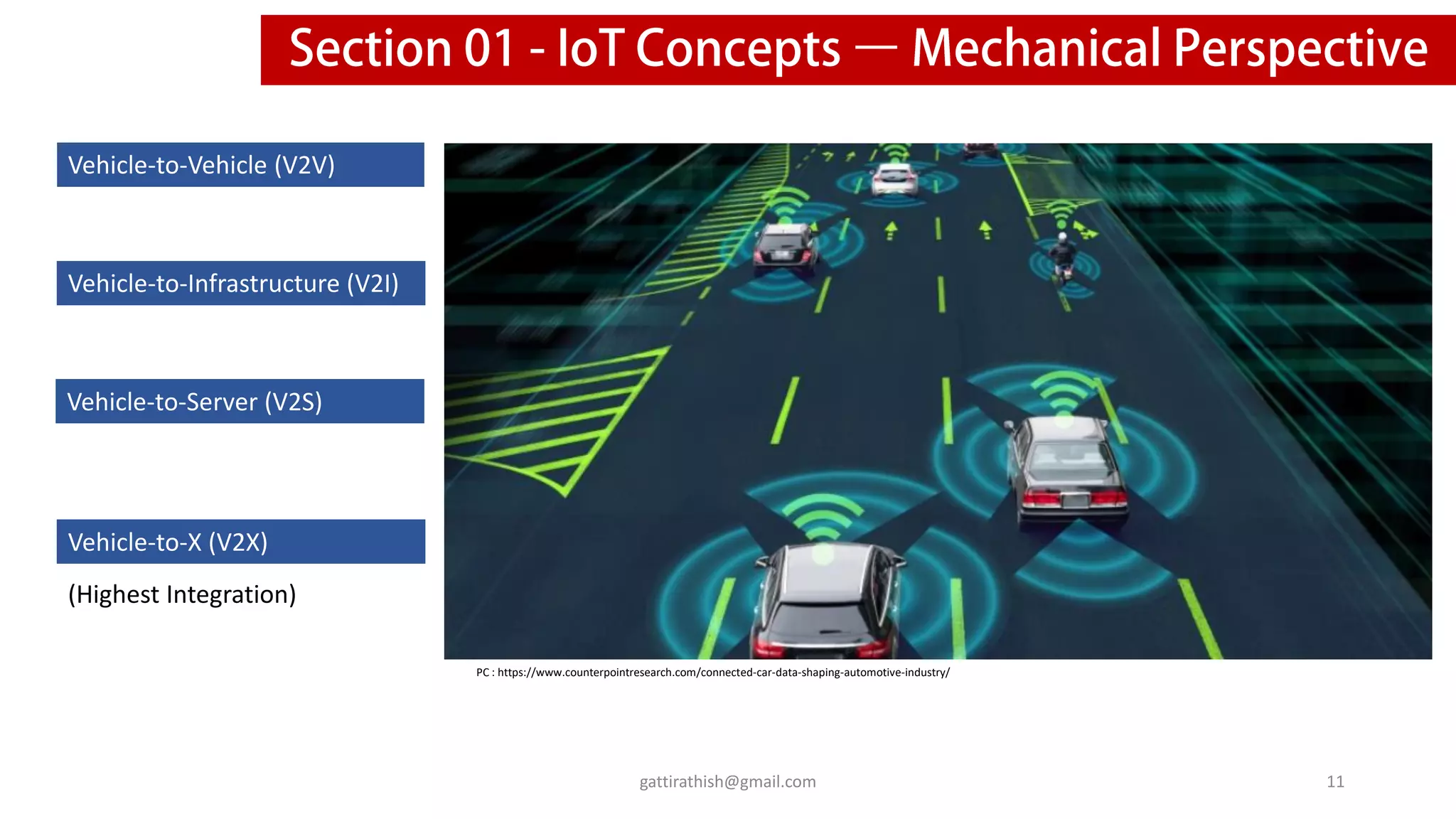 Section 01 - IoT Concepts — Mechanical Perspective

Vehicle-to-Vehicle (V2V)

Vehicle-to-Infrastructure (V2I)

Vehicle-to-Server (V2S)

Vehicle-to-X (V2X)

(Highest Integration)

PC : https://www.counterpointresearch.com/connected-car-data-shaping-automotive-industry/

gattirathish@gmail.com

11